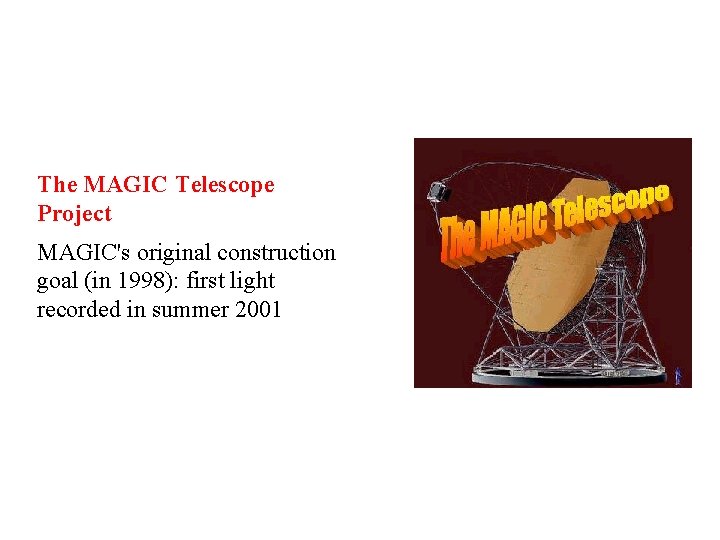 The MAGIC Telescope Project

MAGIC's original construction goal (in 1998): first light recorded in summer 2001

The MAGIC Telescope